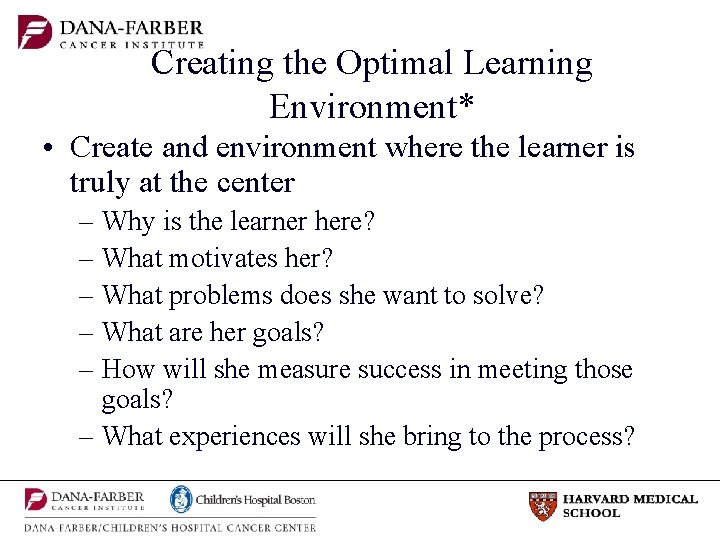 DANA-FARBER
CANCER INSTITUTE

Creating the Optimal Learning Environment*

• Create and environment where the learner is truly at the center
– Why is the learner here?
– What motivates her?
– What problems does she want to solve?
– What are her goals?
– How will she measure success in meeting those goals?
– What experiences will she bring to the process?

DANA-FARBER
CANCER INSTITUTE
Children's Hospital Boston
DANA FARBER/CHILDREN'S HOSPITAL CANCER CENTER
HARVARD MEDICAL SCHOOL